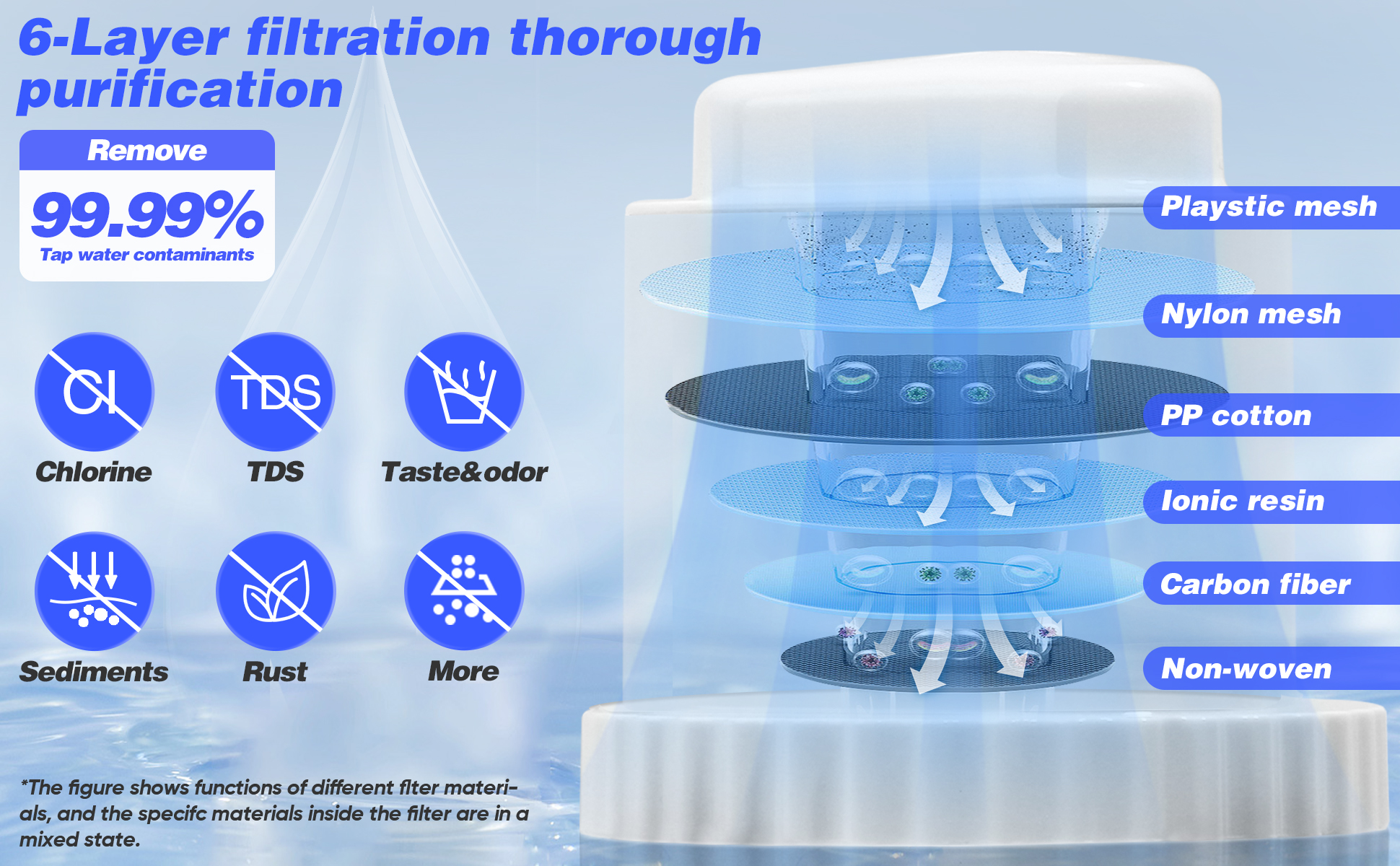 6-Layer filtration thorough purification

Remove
99.99%
Tap water contaminants

Cl
Chlorine

TDS
TDS

Taste&odor

Sediments

Rust

More

Playstic mesh
Nylon mesh
PP cotton
Ionic resin
Carbon fiber
Non-woven

*The figure shows functions of different flter materials, and the specifc materials inside the filter are in a mixed state.